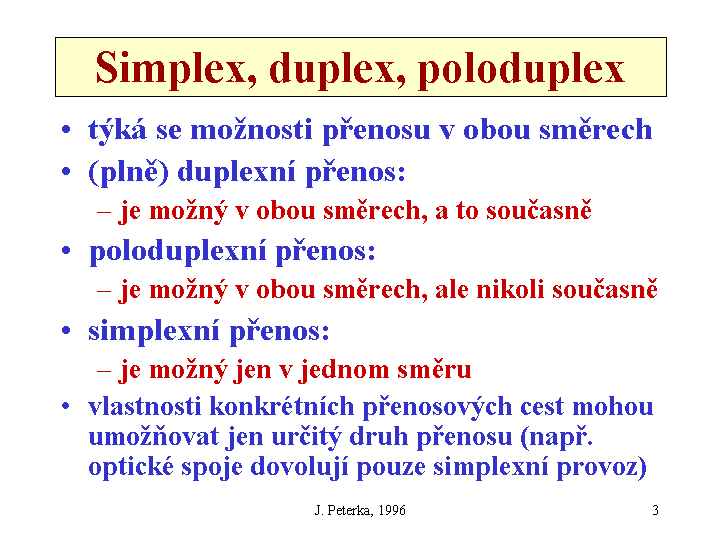 Simplex, duplex, poloduplex

• týká se možnosti přenosu v obou směrech
• (plně) duplexní přenos:
– je možný v obou směrech, a to současně
• poloduplexní přenos:
– je možný v obou směrech, ale nikoli současně
• simplexní přenos:
– je možný jen v jednom směru
• vlastnosti konkrétních přenosových cest mohou umožňovat jen určitý druh přenosu (např. optické spoje dovolují pouze simplexní provoz)

J. Peterka, 1996

3